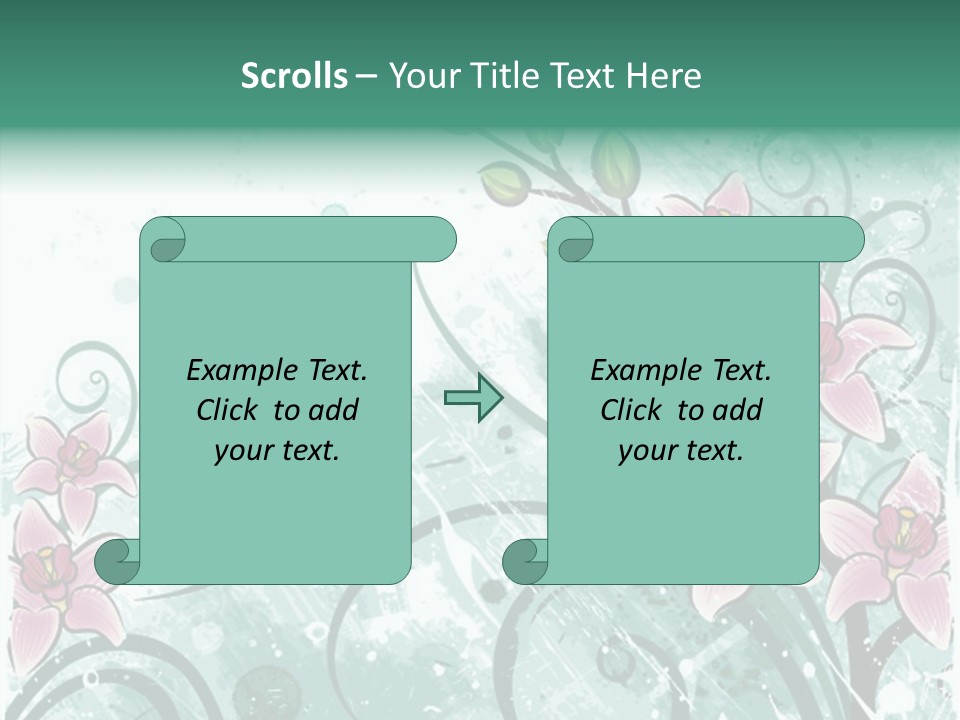 Scrolls – Your Title Text Here

Example Text. Click to add your text.

Example Text. Click to add your text.